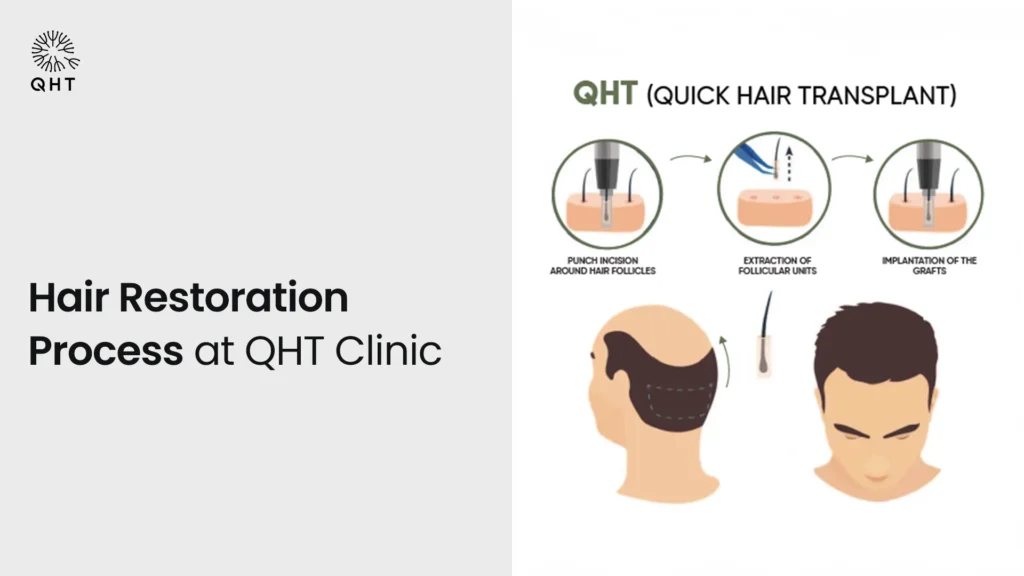 QHT

Hair Restoration Process at QHT Clinic

QHT (QUICK HAIR TRANSPLANT)

PUNCH INCISION AROUND HAIR FOLLICLES

EXTRACTION OF FOLLICULAR UNITS

IMPLANTATION OF THE GRAFTS